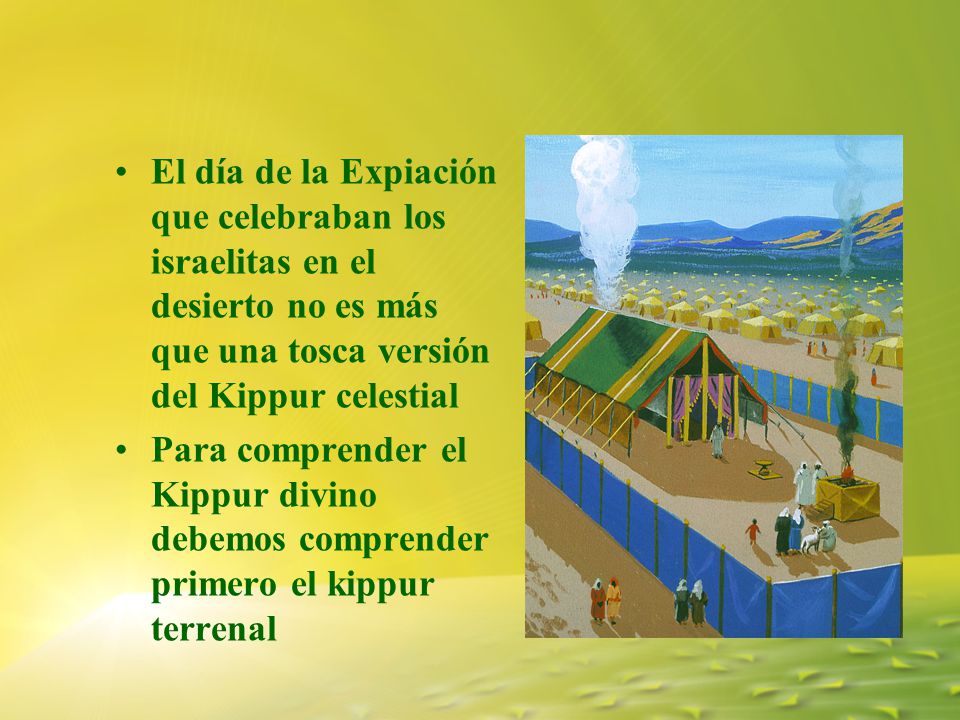 • El día de la Expiación que celebraban los israelitas en el desierto no es más que una tosca versión del Kippur celestial

• Para comprender el Kippur divino debemos comprender primero el kippur terrenal